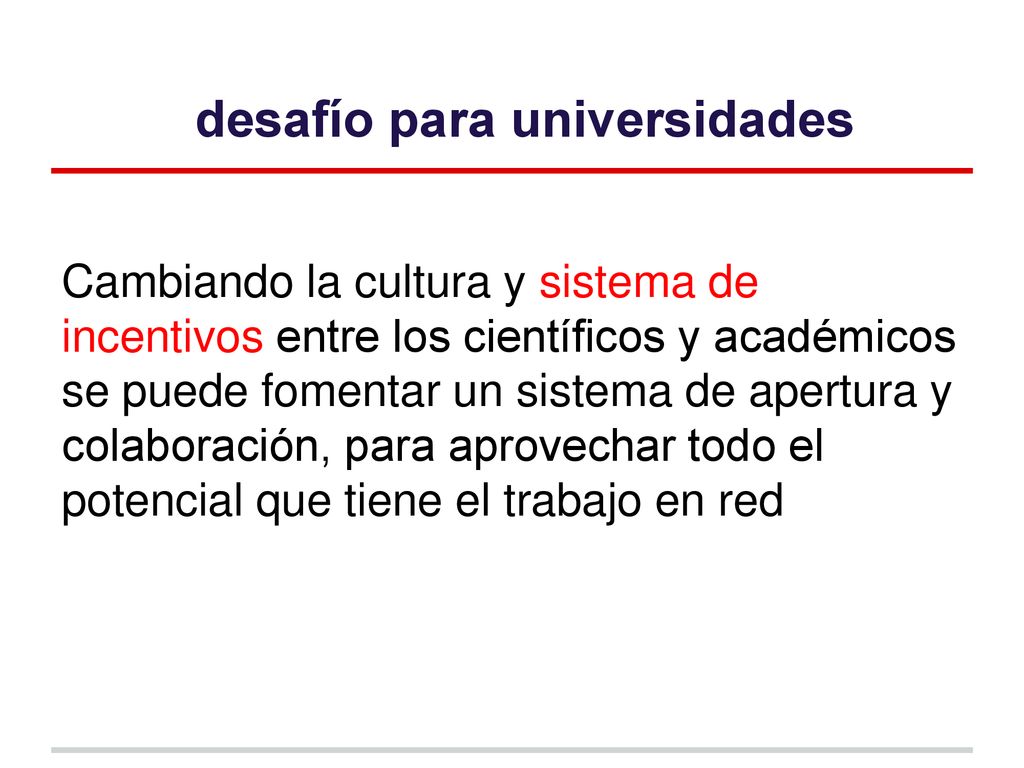 desafío para universidades

Cambiando la cultura y sistema de incentivos entre los científicos y académicos se puede fomentar un sistema de apertura y colaboración, para aprovechar todo el potencial que tiene el trabajo en red